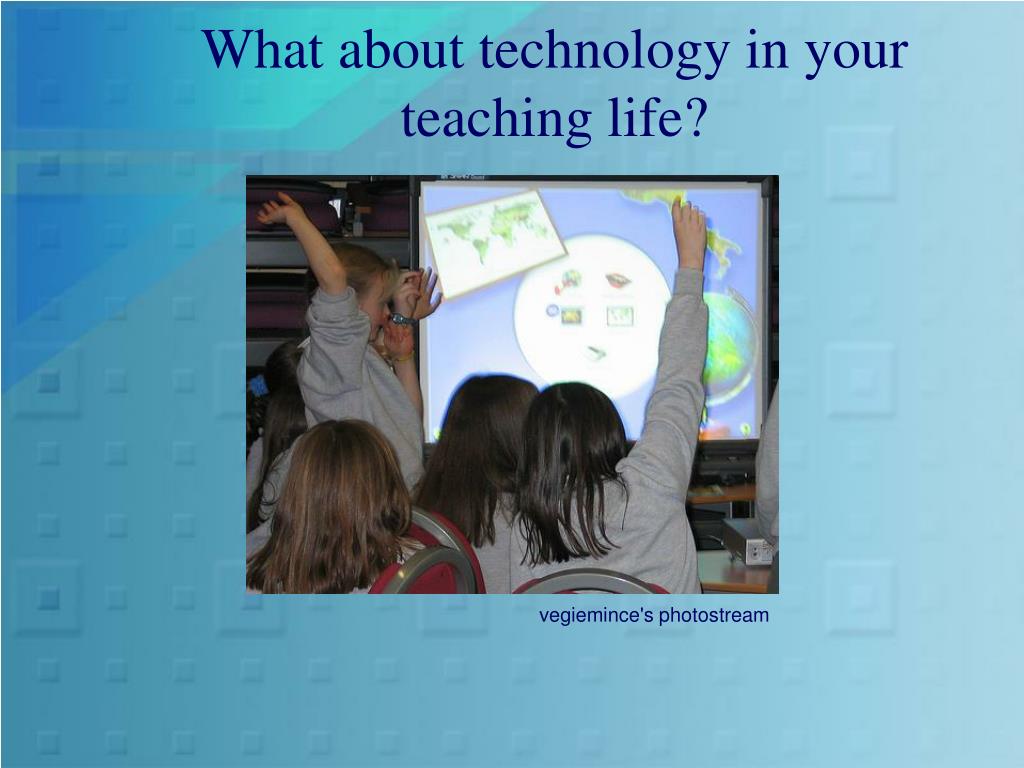 What about technology in your teaching life?

vegiemince's photostream